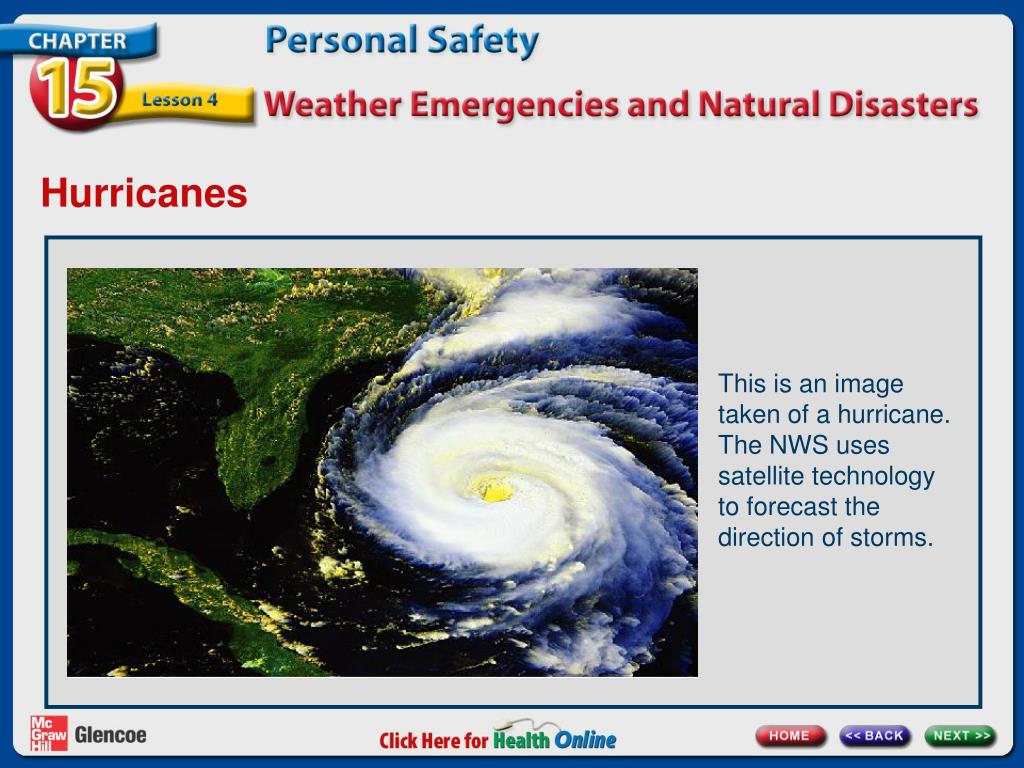 CHAPTER 15 Lesson 4

Personal Safety

Weather Emergencies and Natural Disasters

Hurricanes

This is an image taken of a hurricane. The NWS uses satellite technology to forecast the direction of storms.

Mc Graw Hill Glencoe

Click Here for Health Online

HOME

<< BACK

NEXT >>